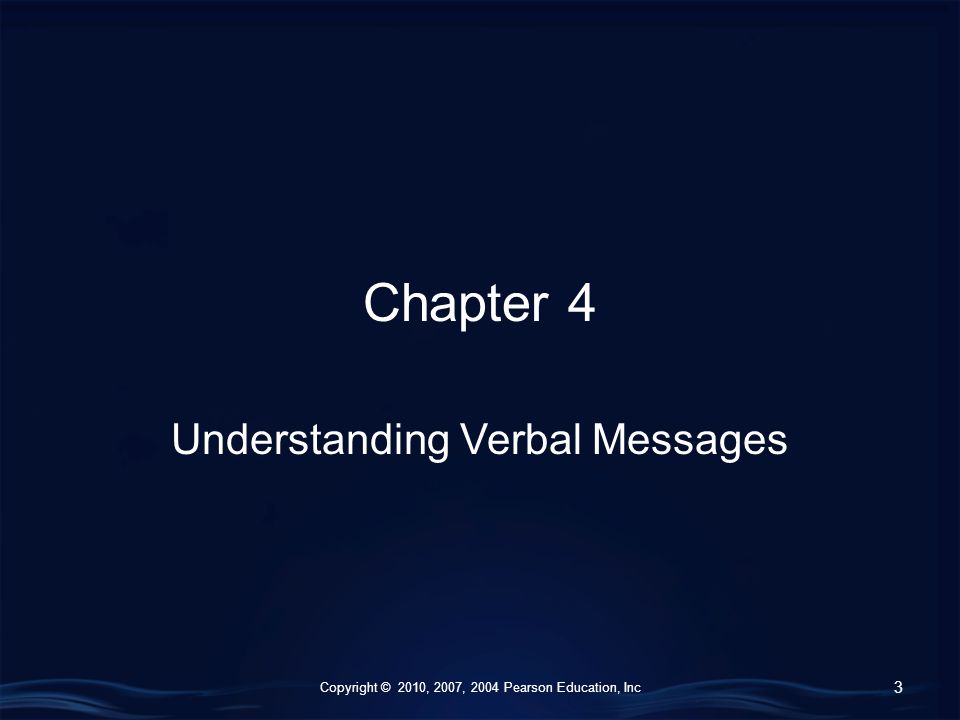 Chapter 4

Understanding Verbal Messages

Copyright © 2010, 2007, 2004 Pearson Education, Inc

3